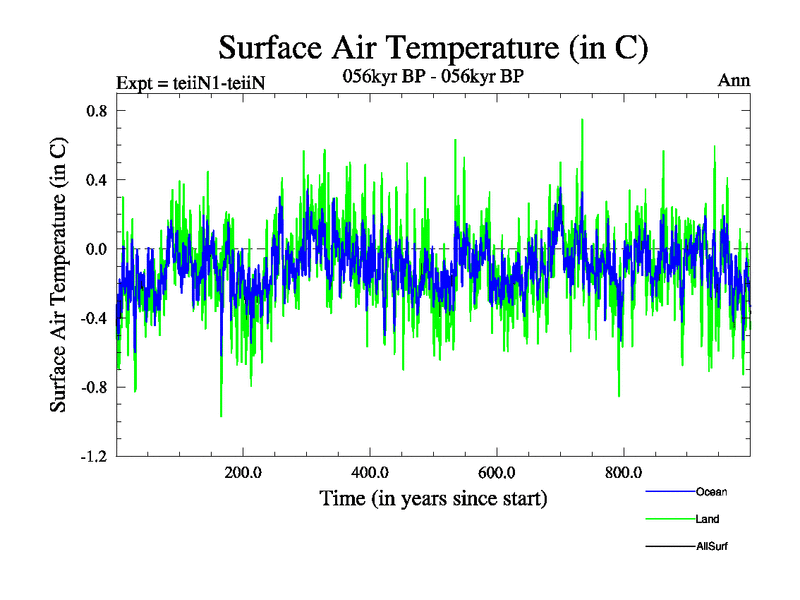 Surface Air Temperature (in C)

Expt = teiiN1-teiiN

056kyr BP - 056kyr BP

Ann

Surface Air Temperature (in C)

0.8
0.4
0.0
-0.4
-0.8
-1.2

200.0
400.0
600.0
800.0

Time (in years since start)

Ocean
Land
AllSurf